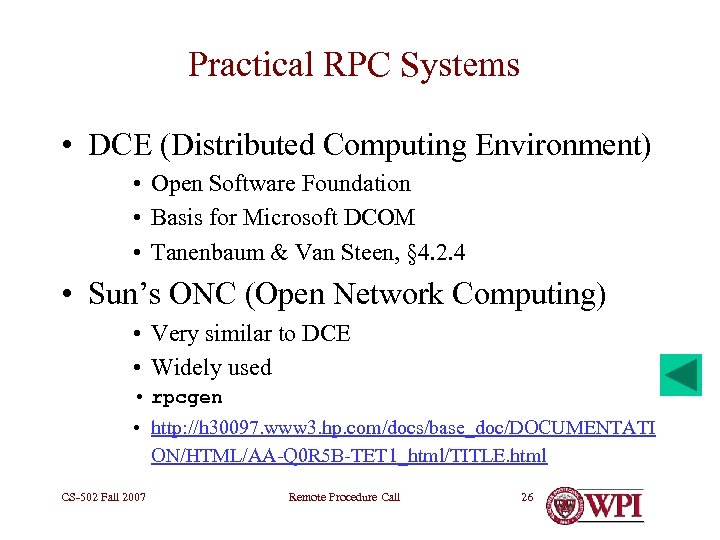 Practical RPC Systems

• DCE (Distributed Computing Environment)
  • Open Software Foundation
  • Basis for Microsoft DCOM
  • Tanenbaum & Van Steen, §4.2.4

• Sun's ONC (Open Network Computing)
  • Very similar to DCE
  • Widely used
  • rpcgen
  • http://h30097.www3.hp.com/docs/base_doc/DOCUMENTATION/HTML/AA-Q0R5B-TET1_html/TITLE.html

CS-502 Fall 2007

Remote Procedure Call

26

WPI